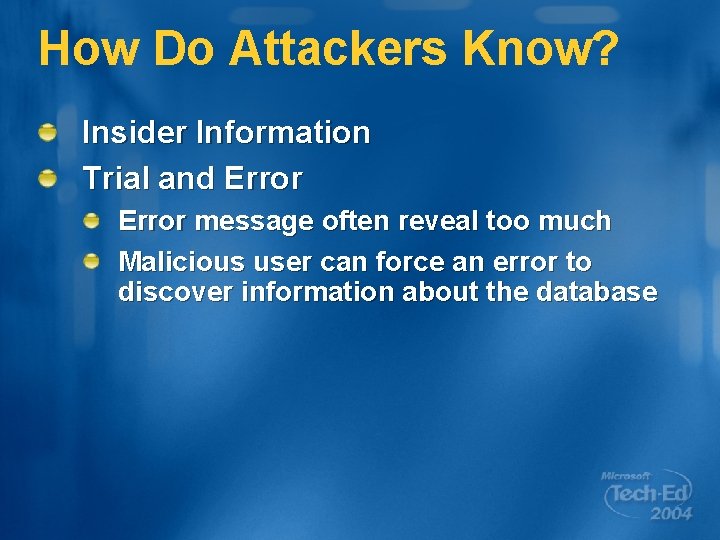 How Do Attackers Know?

Insider Information

Trial and Error

Error message often reveal too much

Malicious user can force an error to discover information about the database

Microsoft Tech·Ed 2004